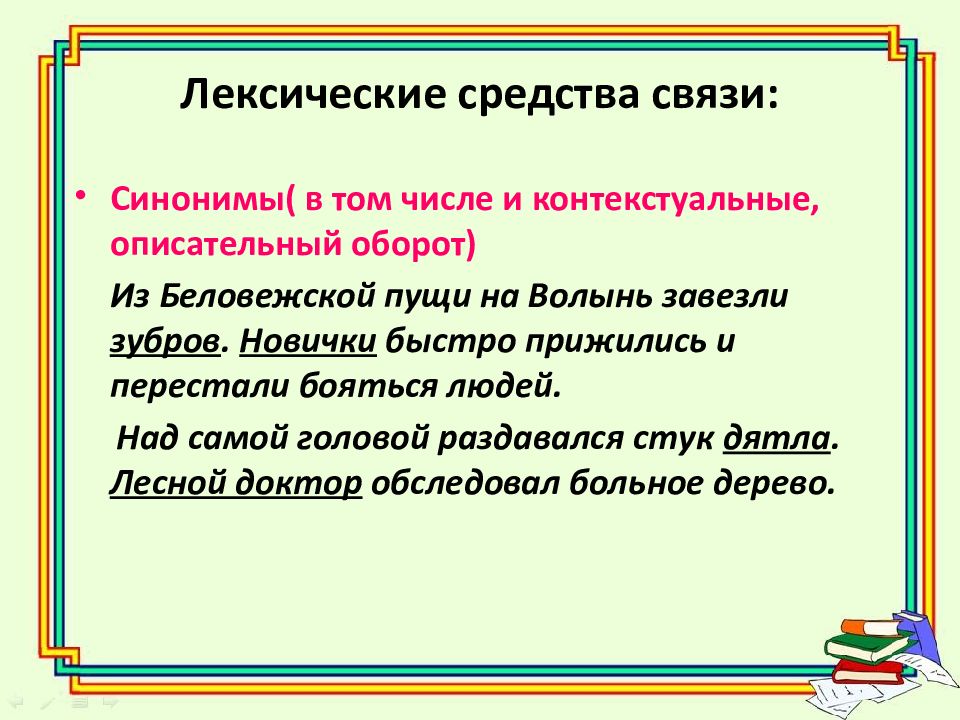 Лексические средства связи:

• Синонимы( в том числе и контекстуальные, описательный оборот)

Из Беловежской пущи на Волынь завезли зубров. Новички быстро прижились и перестали бояться людей.

Над самой головой раздавался стук дятла. Лесной доктор обследовал больное дерево.